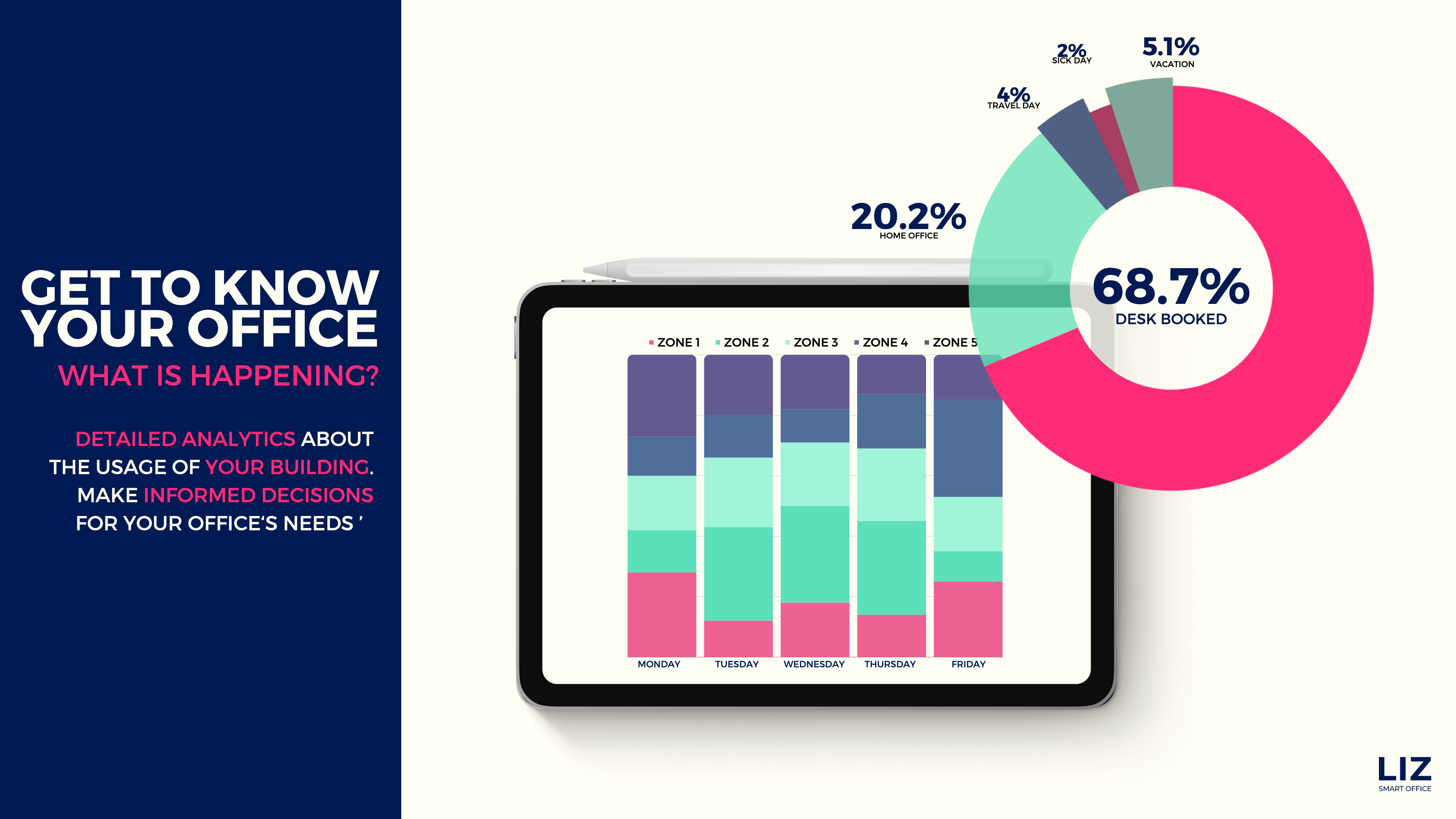 GET TO KNOW YOUR OFFICE

WHAT IS HAPPENING?

DETAILED ANALYTICS ABOUT THE USAGE OF YOUR BUILDING. MAKE INFORMED DECISIONS FOR YOUR OFFICE'S NEEDS '

2%
SICK DAY

5.1%
VACATION

4%
TRAVEL DAY

20.2%
HOME OFFICE

68.7%
DESK BOOKED

ZONE 1 ZONE 2 ZONE 3 ZONE 4 ZONE 5

MONDAY TUESDAY WEDNESDAY THURSDAY FRIDAY

LIZ
SMART OFFICE